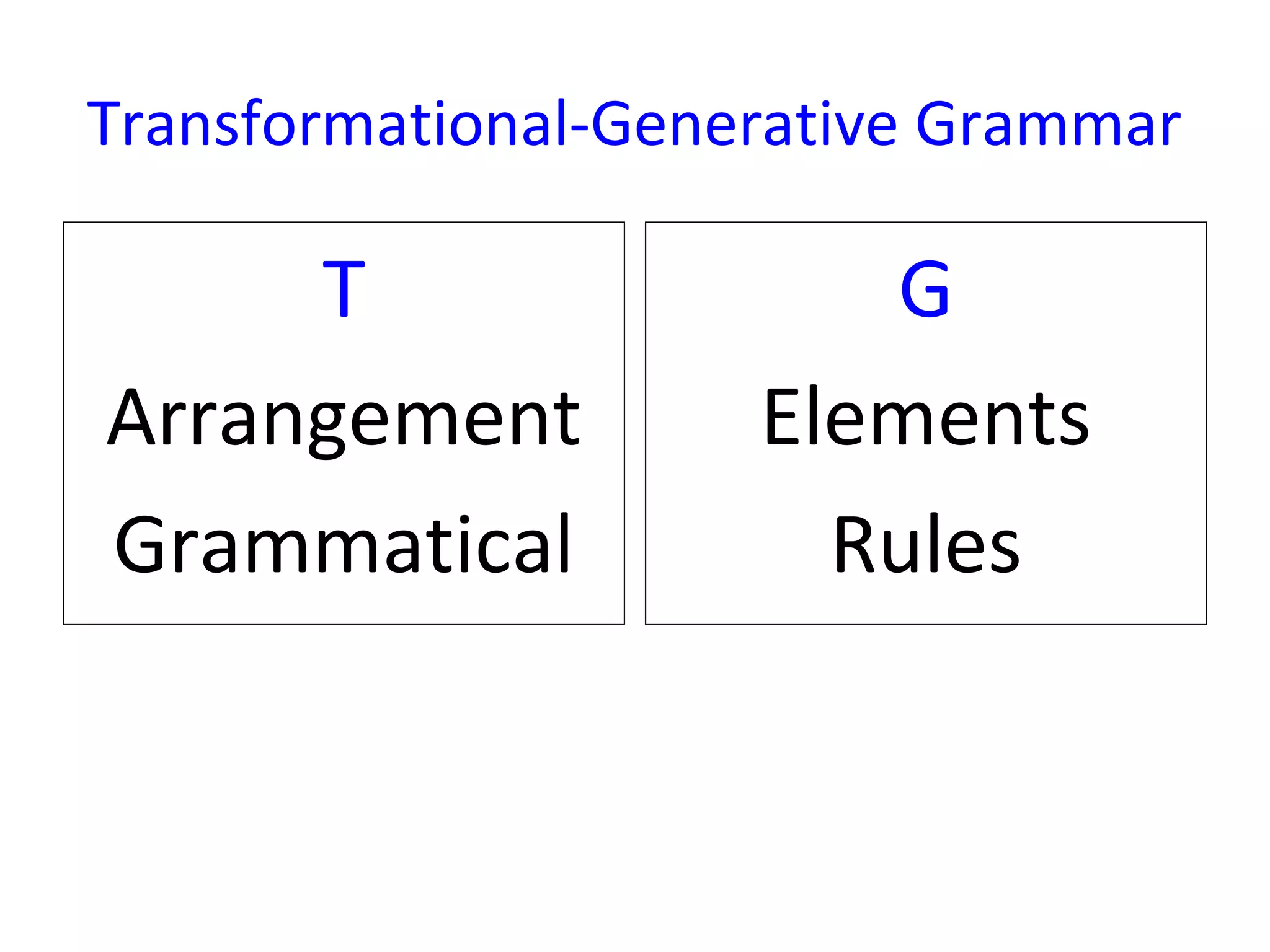 Transformational-Generative Grammar

T
Arrangement
Grammatical

G
Elements
Rules